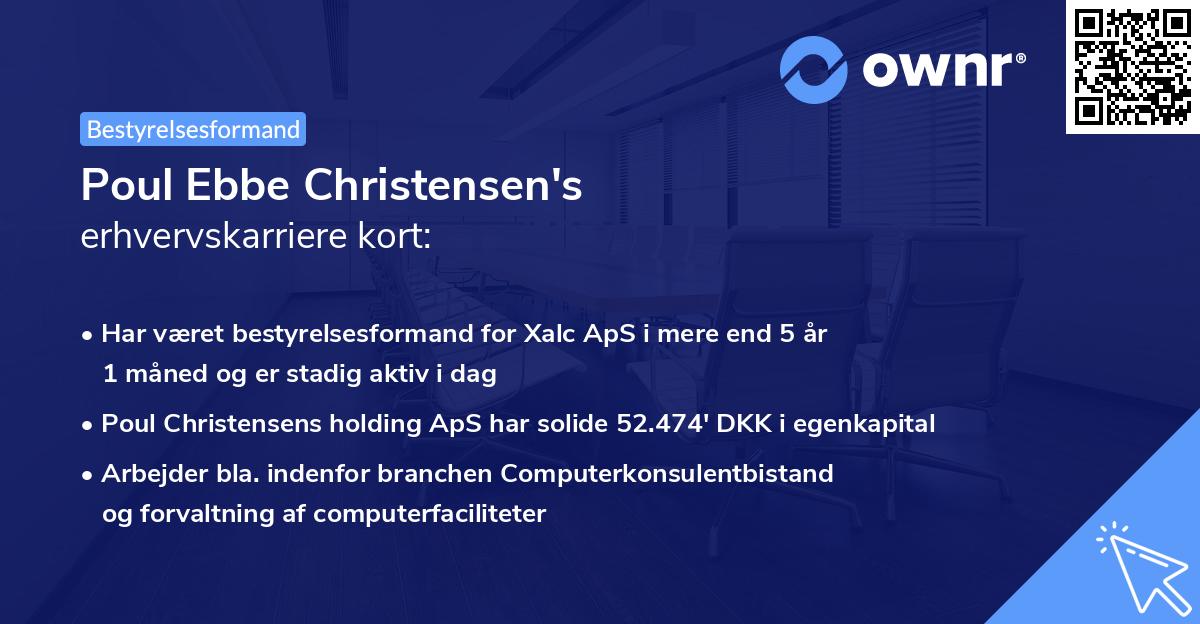 ownr®

Bestyrelsesformand

Poul Ebbe Christensen's
erhvervskarriere kort:

• Har været bestyrelsesformand for Xalc ApS i mere end 5 år 1 måned og er stadig aktiv i dag

• Poul Christensens holding ApS har solide 52.474' DKK i egenkapital

• Arbejder bla. indenfor branchen Computerkonsulentbistand og forvaltning af computerfaciliteter